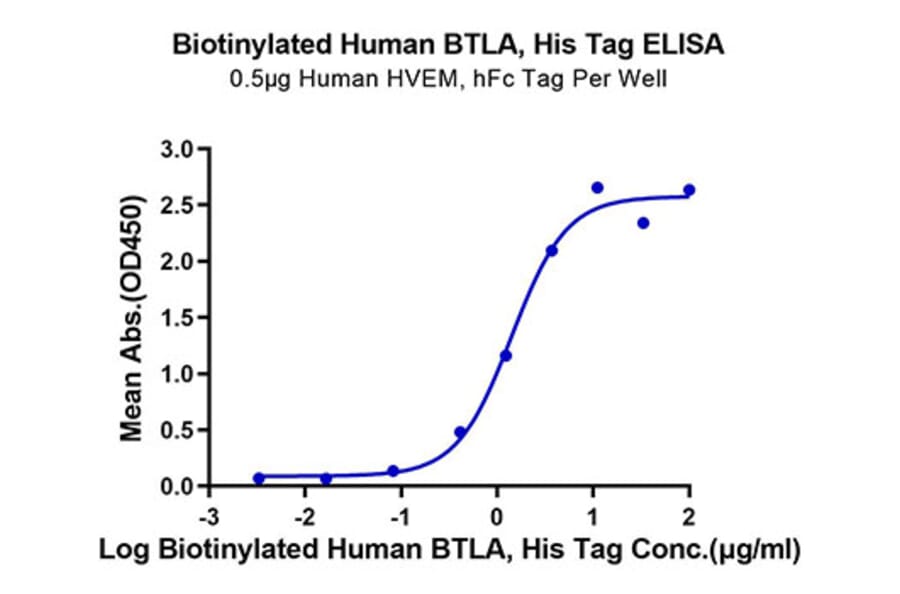 Biotinylated Human BTLA, His Tag ELISA
0.5μg Human HVEM, hFc Tag Per Well

Mean Abs.(OD450)

3.0
2.5
2.0
1.5
1.0
0.5
0.0

-3 -2 -1 0 1 2

Log Biotinylated Human BTLA, His Tag Conc.(μg/ml)